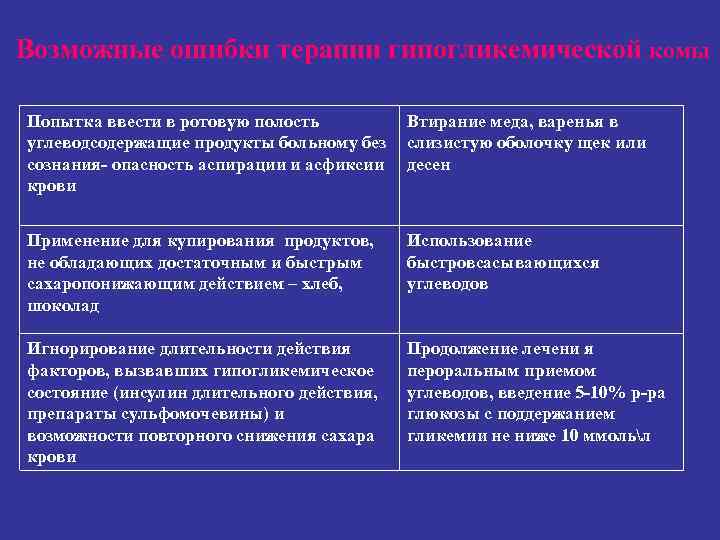 Возможные ошибки терапии гипогликемической комы

| | |
|---|---|
| Попытка ввести в ротовую полость углеводсодержащие продукты больному без сознания- опасность аспирации и асфиксии крови | Втирание меда, варенья в слизистую оболочку щек или десен |
| Применение для купирования продуктов, не обладающих достаточным и быстрым сахаропонижающим действием – хлеб, шоколад | Использование быстровсасывающихся углеводов |
| Игнорирование длительности действия факторов, вызвавших гипогликемическое состояние (инсулин длительного действия, препараты сульфомочевины) и возможности повторного снижения сахара крови | Продолжение лечени я пероральным приемом углеводов, введение 5-10% р-ра глюкозы с поддержанием гликемии не ниже 10 ммоль\л |